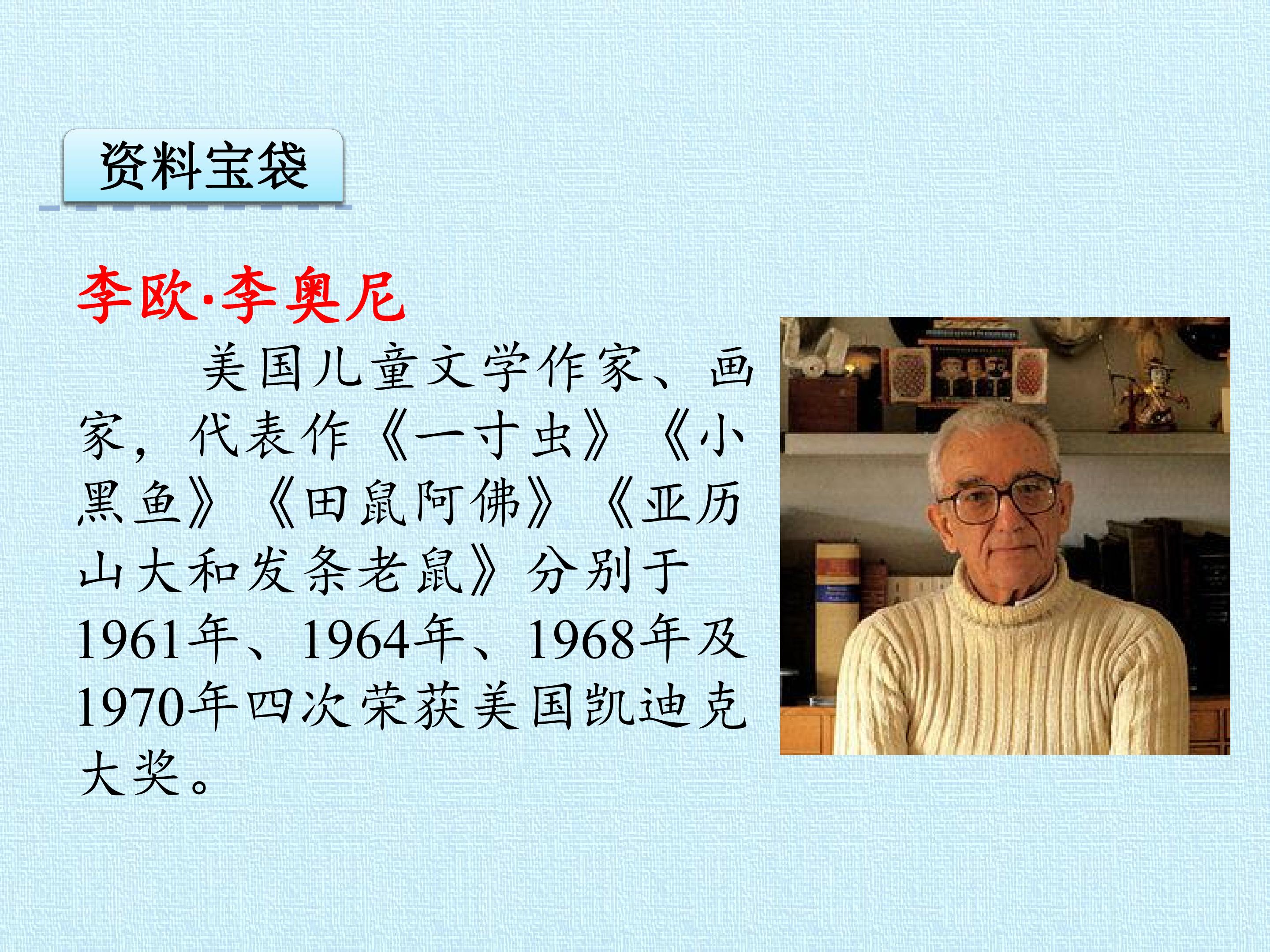 资料宝袋

李欧·李奥尼

美国儿童文学作家、画家，代表作《一寸虫》《小黑鱼》《田鼠阿佛》《亚历山大和发条老鼠》分别于1961年、1964年、1968年及1970年四次荣获美国凯迪克大奖。